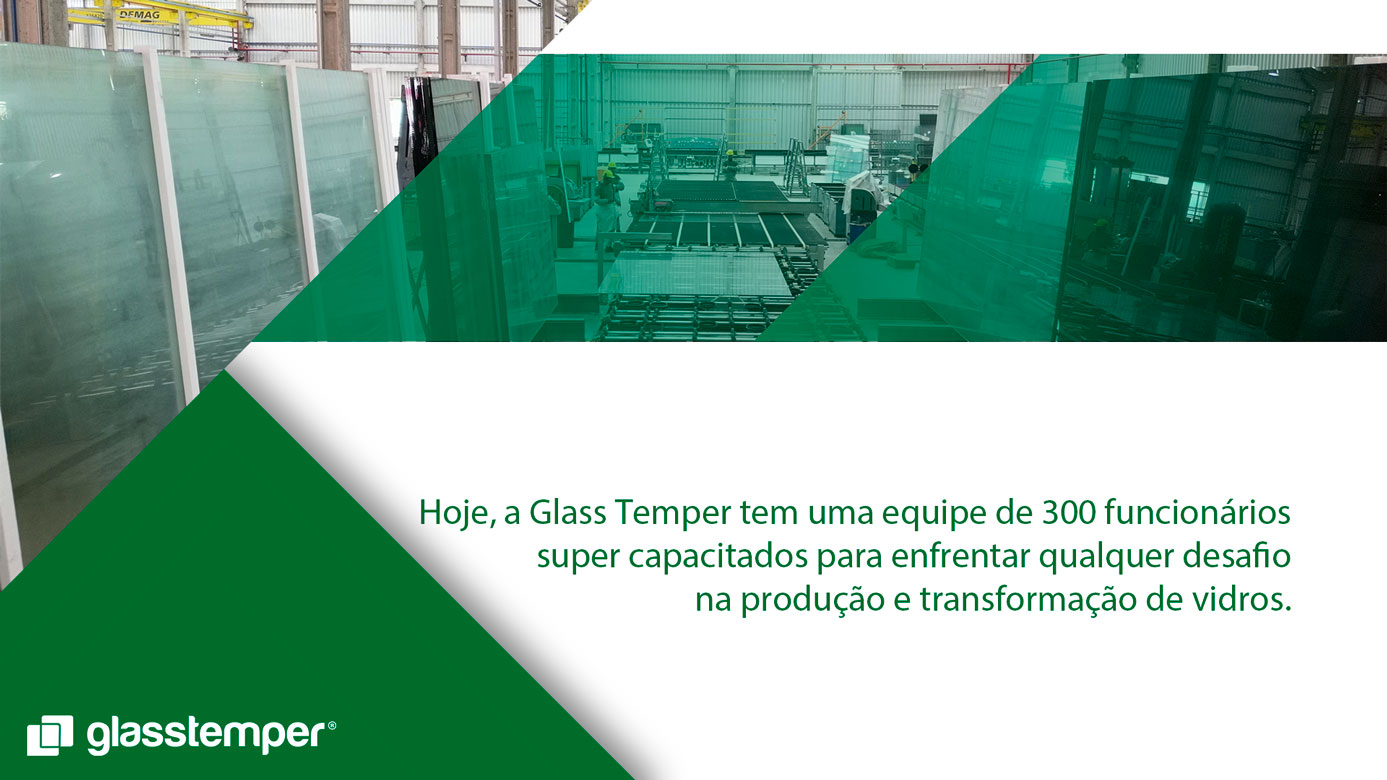 DEMAG

Hoje, a Glass Temper tem uma equipe de 300 funcionários super capacitados para enfrentar qualquer desafio na produção e transformação de vidros.

glasstemper®